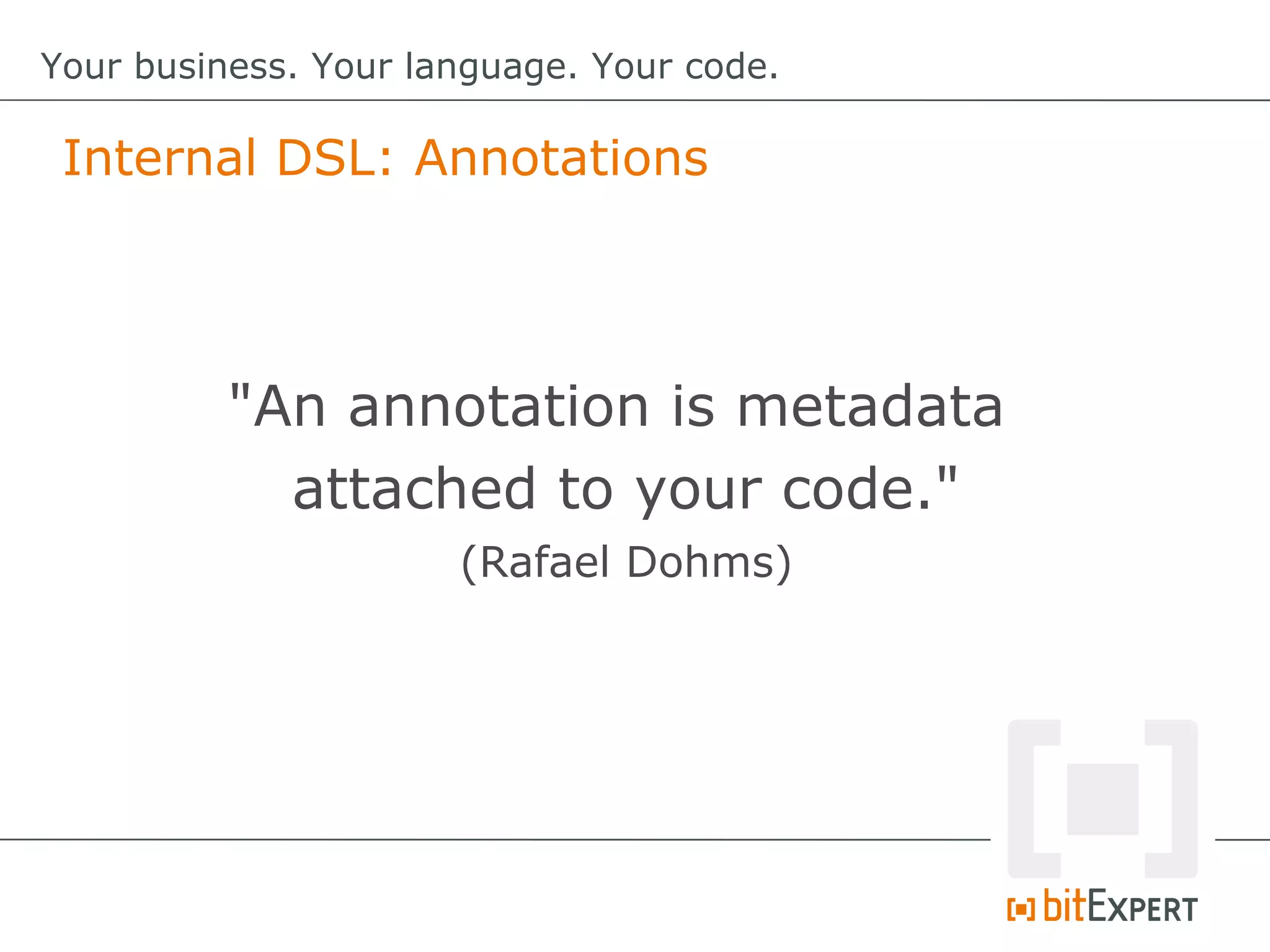 Your business. Your language. Your code.

Internal DSL: Annotations

"An annotation is metadata attached to your code."
(Rafael Dohms)

bitEXPERT